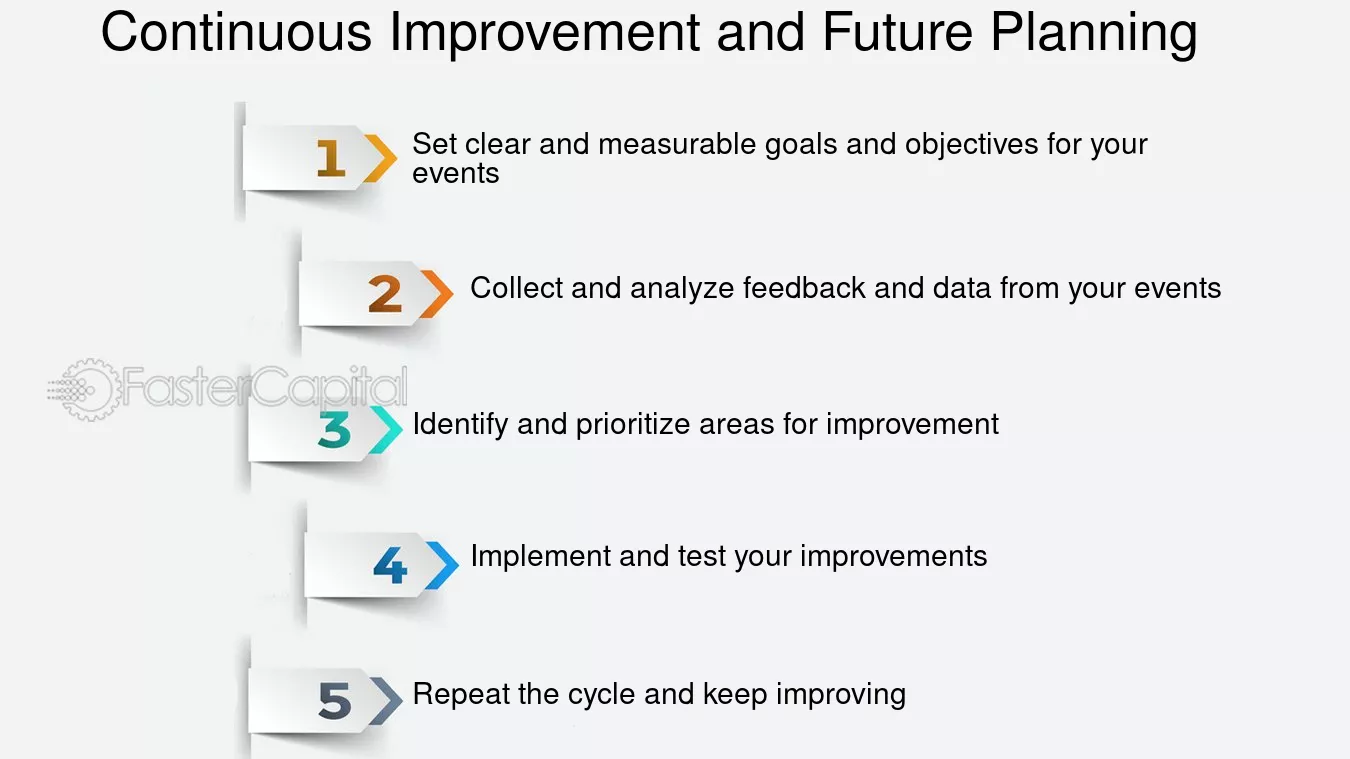 Continuous Improvement and Future Planning

1 Set clear and measurable goals and objectives for your events

2 Collect and analyze feedback and data from your events

FasterCapital

3 Identify and prioritize areas for improvement

4 Implement and test your improvements

5 Repeat the cycle and keep improving